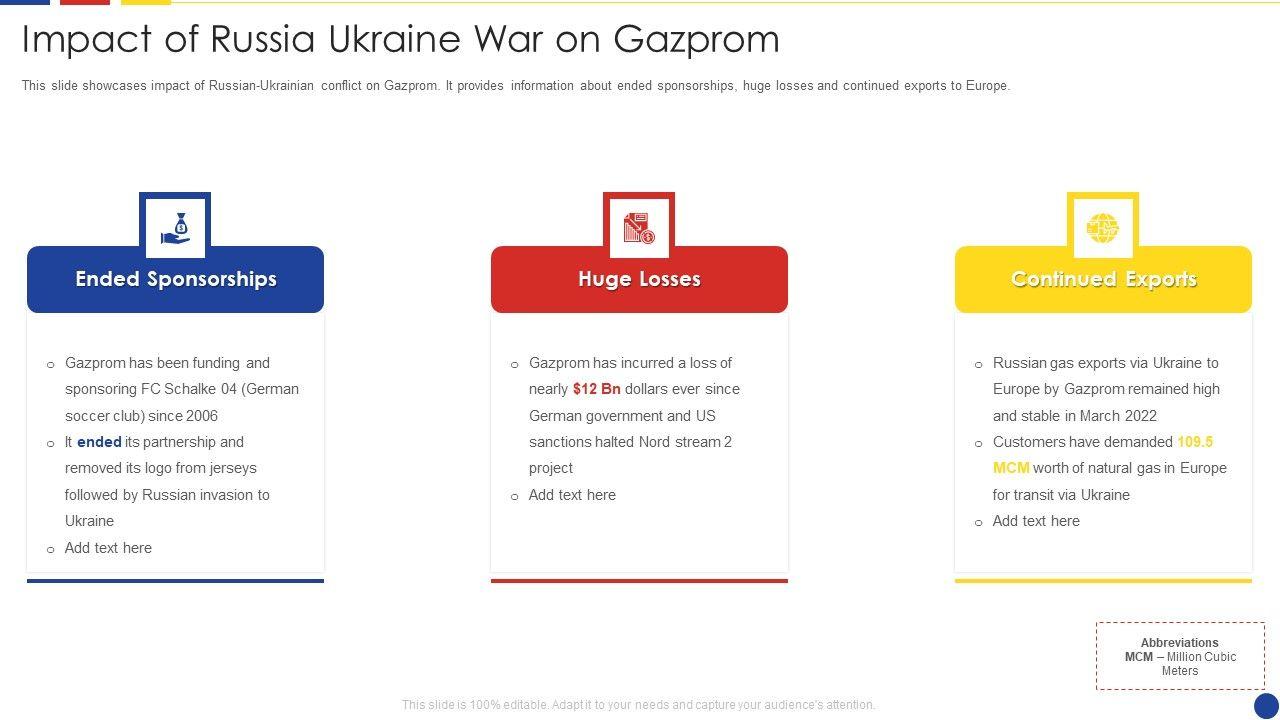 Impact of Russia Ukraine War on Gazprom

This slide showcases impact of Russian-Ukrainian conflict on Gazprom. It provides information about ended sponsorships, huge losses and continued exports to Europe.

Ended Sponsorships

o Gazprom has been funding and sponsoring FC Schalke 04 (German soccer club) since 2006
o It ended its partnership and removed its logo from jerseys followed by Russian invasion to Ukraine
o Add text here

Huge Losses

o Gazprom has incurred a loss of nearly $12 Bn dollars ever since German government and US sanctions halted Nord stream 2 project
o Add text here

Continued Exports

o Russian gas exports via Ukraine to Europe by Gazprom remained high and stable in March 2022
o Customers have demanded 109.5 MCM worth of natural gas in Europe for transit via Ukraine
o Add text here

Abbreviations
MCM – Million Cubic Meters

This slide is 100% editable. Adapt it to your needs and capture your audience's attention.